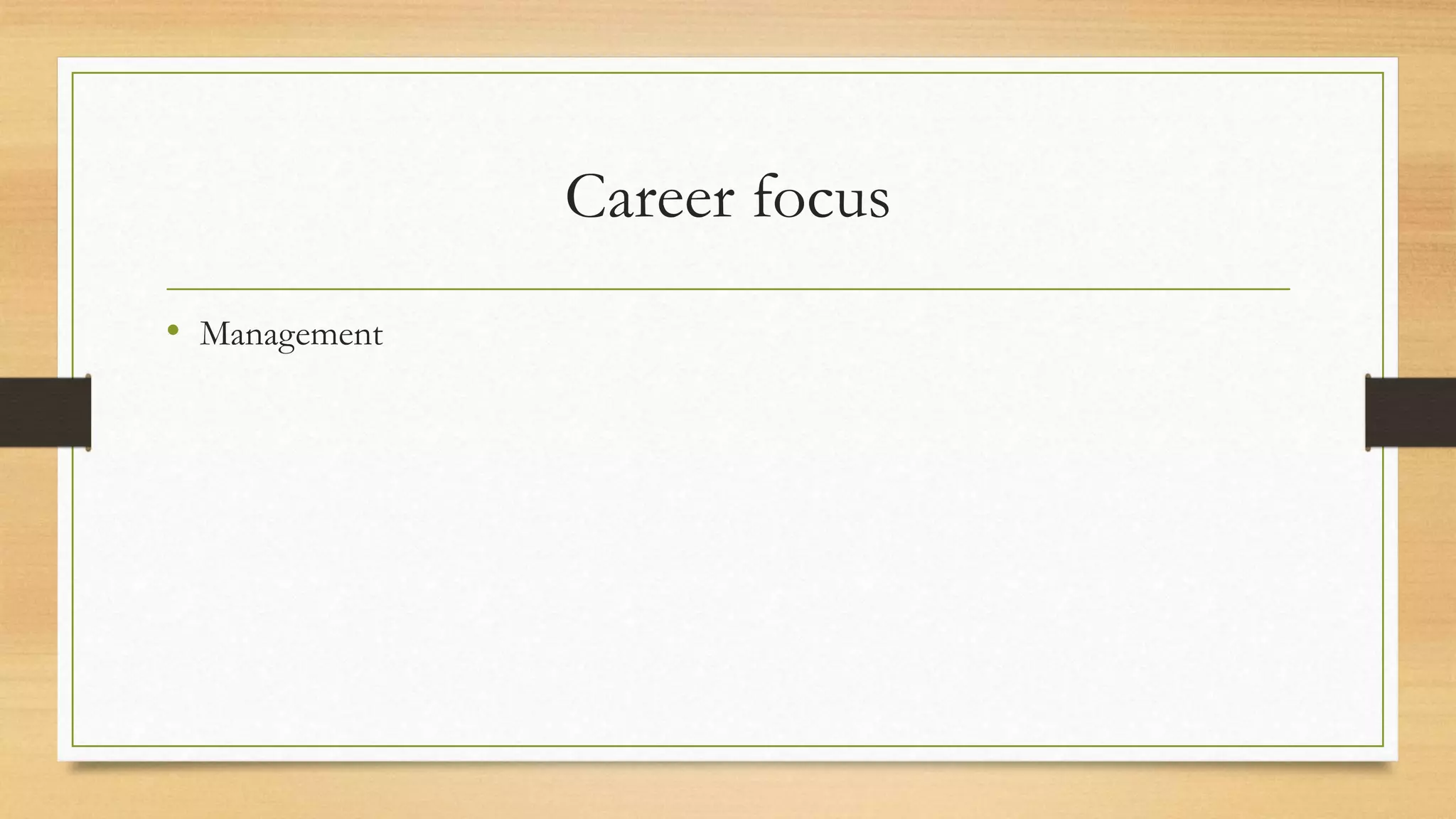 Career focus

• Management